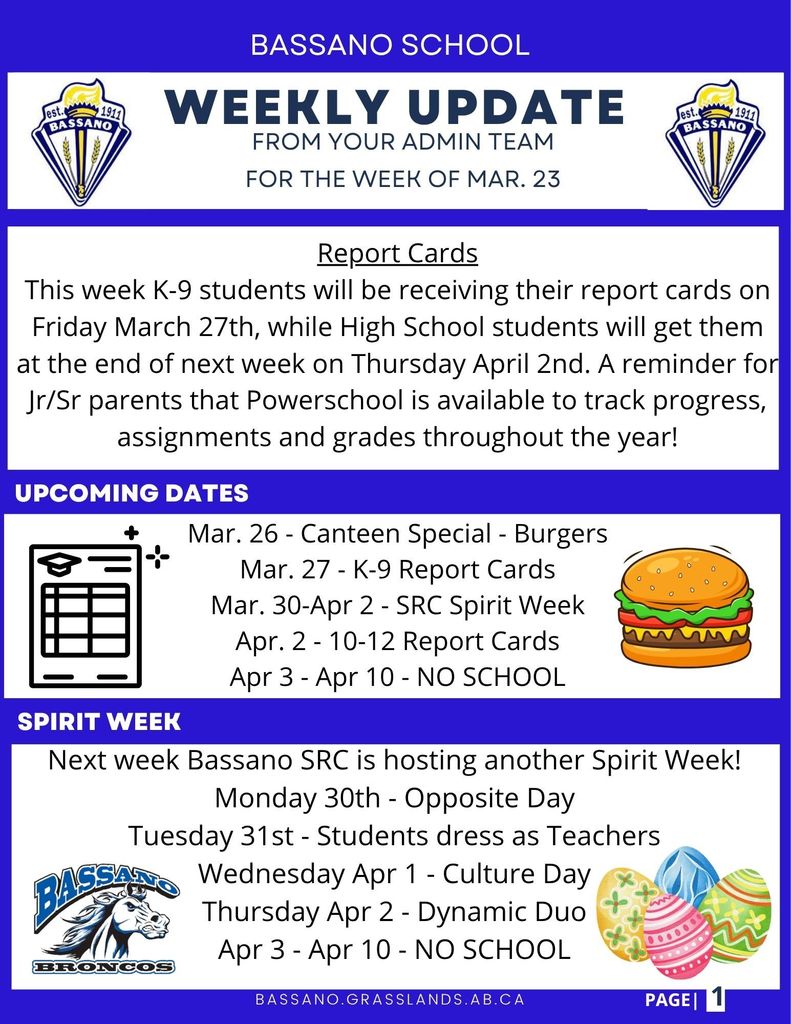 BASSANO SCHOOL

est. 1911 BASSANO

WEEKLY UPDATE
FROM YOUR ADMIN TEAM
FOR THE WEEK OF MAR. 23

est. 1911 BASSANO

Report Cards
This week K-9 students will be receiving their report cards on Friday March 27th, while High School students will get them at the end of next week on Thursday April 2nd. A reminder for Jr/Sr parents that Powerschool is available to track progress, assignments and grades throughout the year!

UPCOMING DATES

Mar. 26 - Canteen Special - Burgers
Mar. 27 - K-9 Report Cards
Mar. 30-Apr 2 - SRC Spirit Week
Apr. 2 - 10-12 Report Cards
Apr 3 - Apr 10 - NO SCHOOL

SPIRIT WEEK

Next week Bassano SRC is hosting another Spirit Week!
Monday 30th - Opposite Day
Tuesday 31st - Students dress as Teachers
Wednesday Apr 1 - Culture Day
Thursday Apr 2 - Dynamic Duo
Apr 3 - Apr 10 - NO SCHOOL

BASSANO
BRONCOS

BASSANO.GRASSLANDS.AB.CA

PAGE| 1